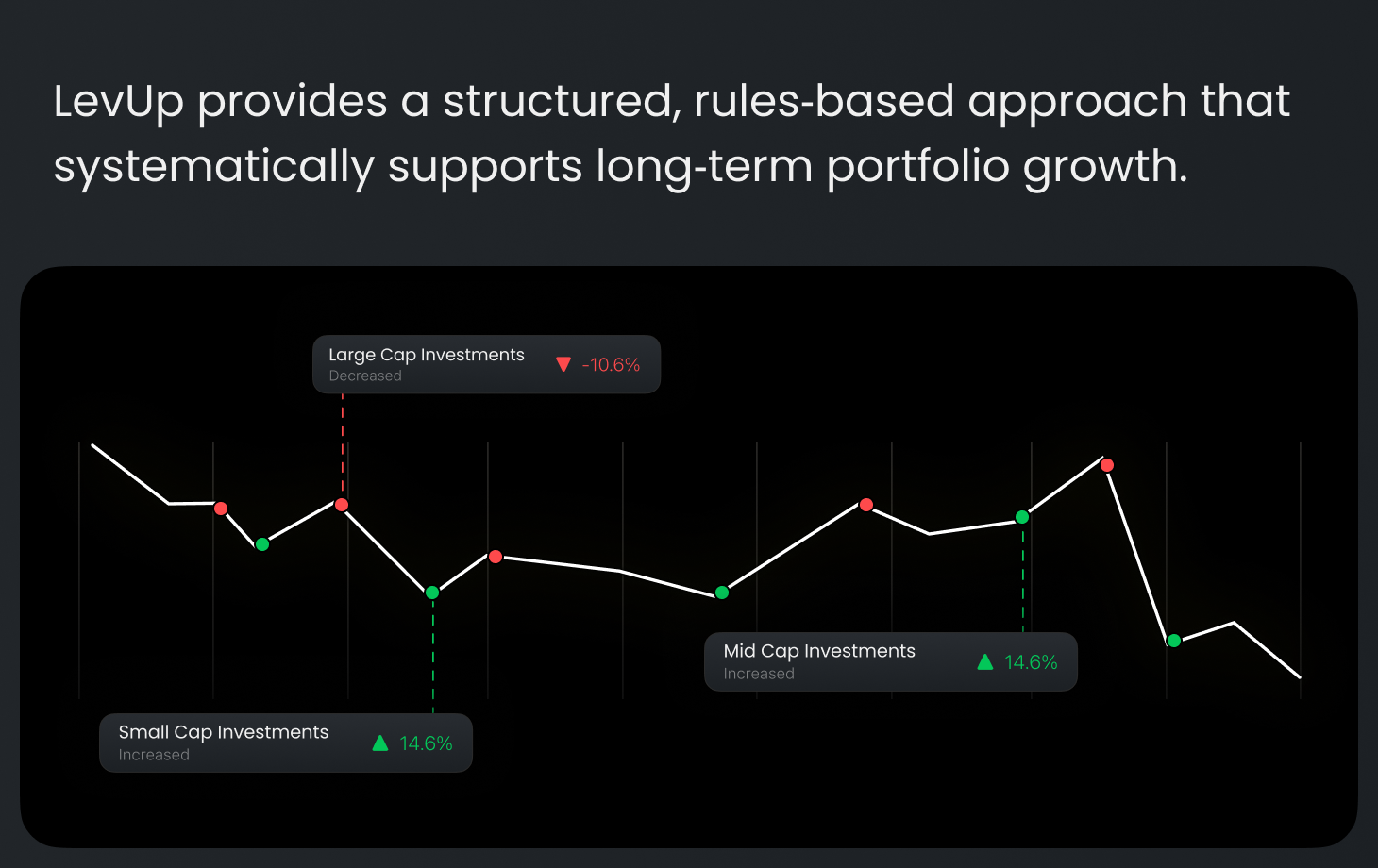 LevUp provides a structured, rules-based approach that systematically supports long-term portfolio growth.

Large Cap Investments
Decreased
▼ -10.6%

Mid Cap Investments
Increased
▲ 14.6%

Small Cap Investments
Increased
▲ 14.6%